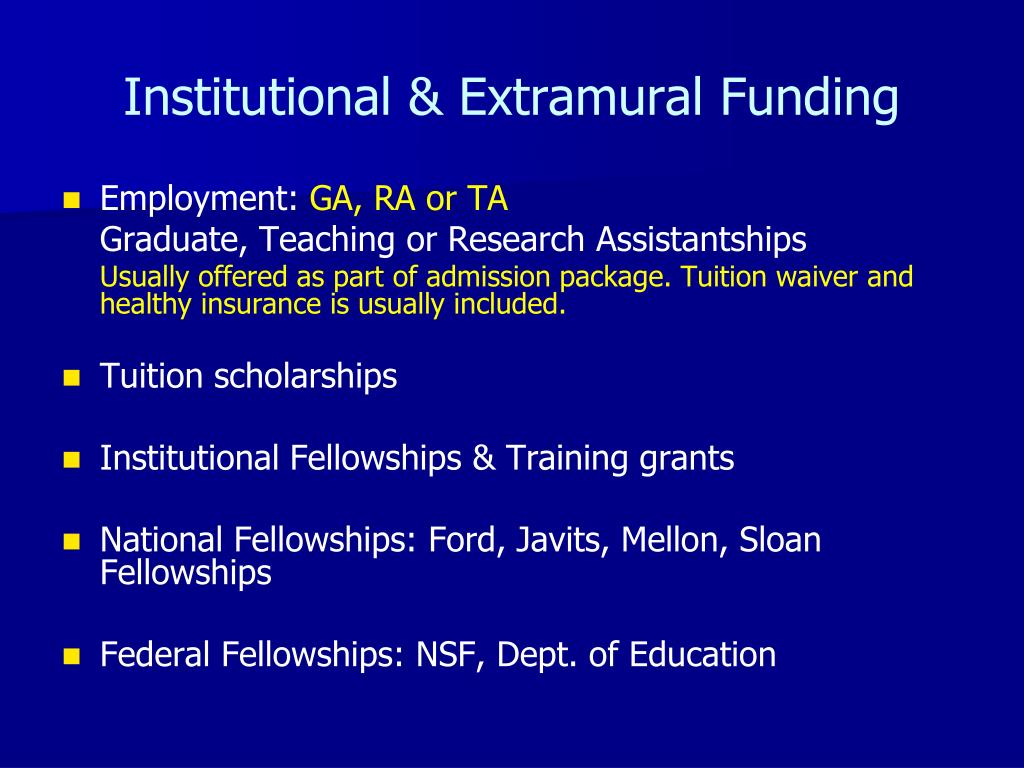 Institutional & Extramural Funding

Employment: GA, RA or TA

Graduate, Teaching or Research Assistantships

Usually offered as part of admission package. Tuition waiver and healthy insurance is usually included.

Tuition scholarships

Institutional Fellowships & Training grants

National Fellowships: Ford, Javits, Mellon, Sloan Fellowships

Federal Fellowships: NSF, Dept. of Education